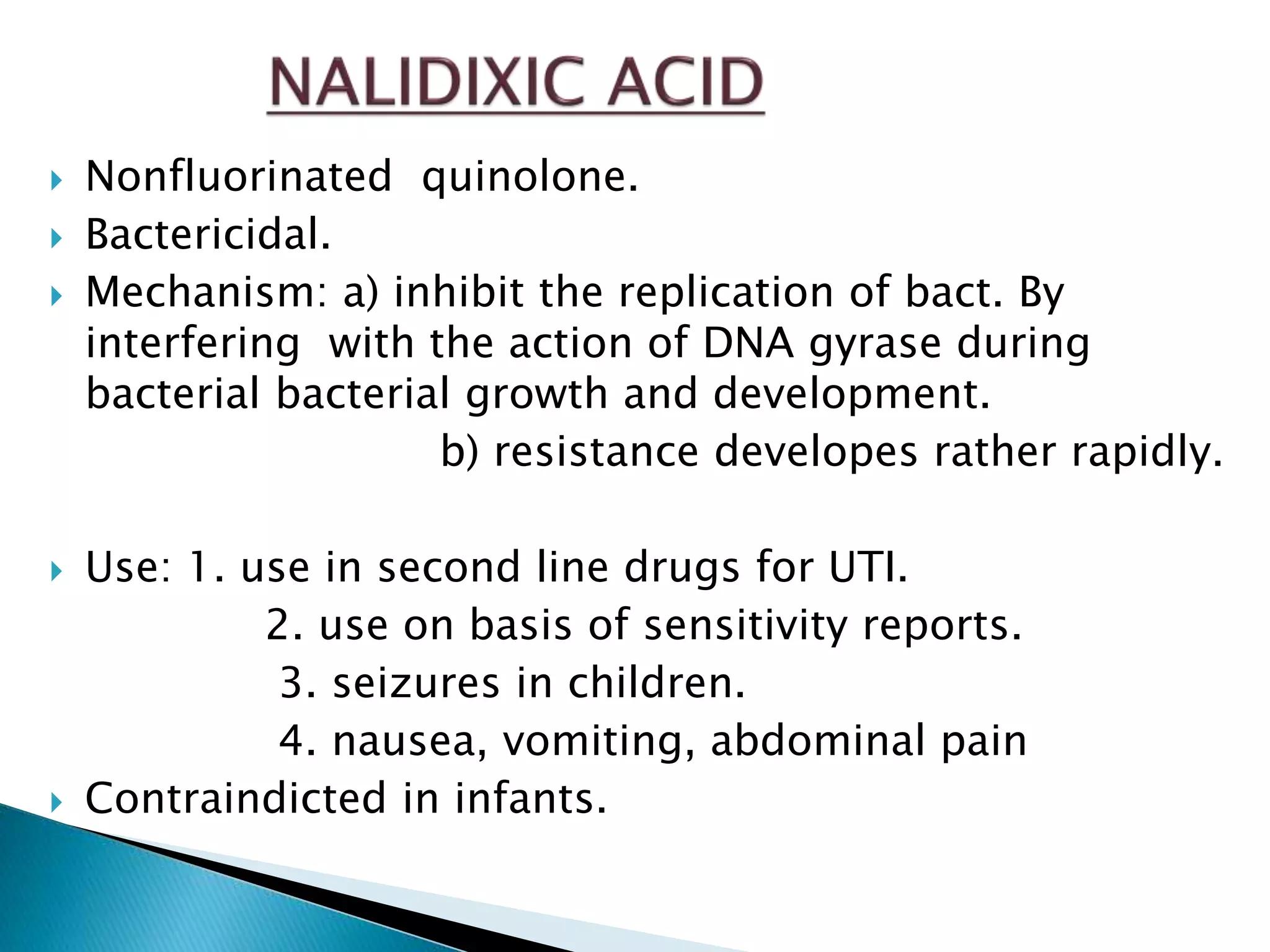 NALIDIXIC ACID

Nonfluorinated quinolone.

Bactericidal.

Mechanism: a) inhibit the replication of bact. By interfering with the action of DNA gyrase during bacterial bacterial growth and development.

b) resistance developes rather rapidly.

Use: 1. use in second line drugs for UTI.

2. use on basis of sensitivity reports.

3. seizures in children.

4. nausea, vomiting, abdominal pain

Contraindicted in infants.